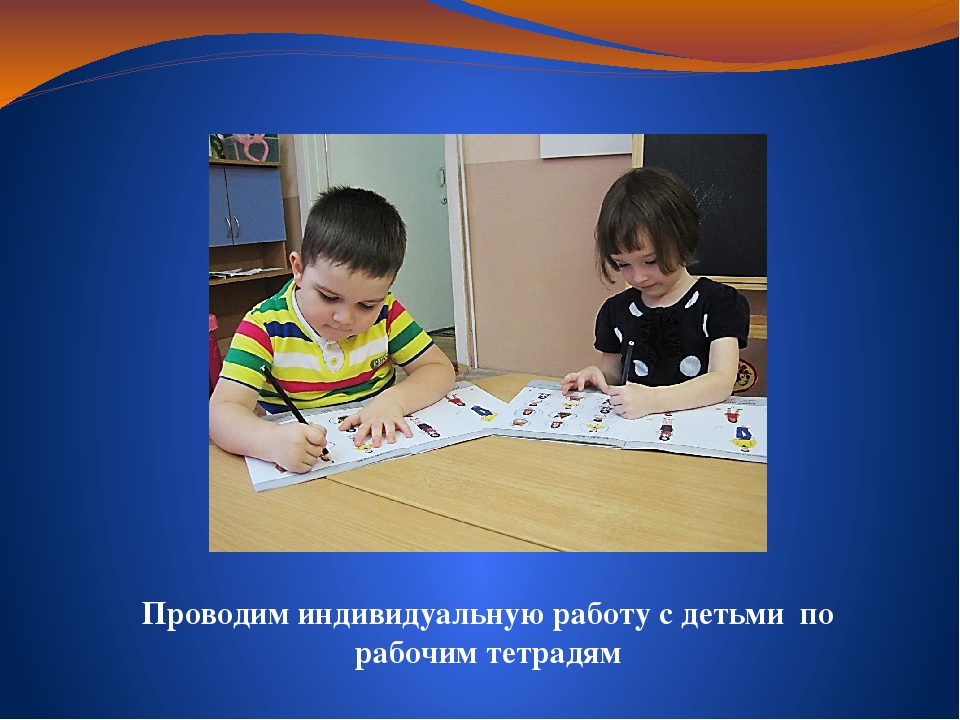 Проводим индивидуальную работу с детьми по рабочим тетрадям